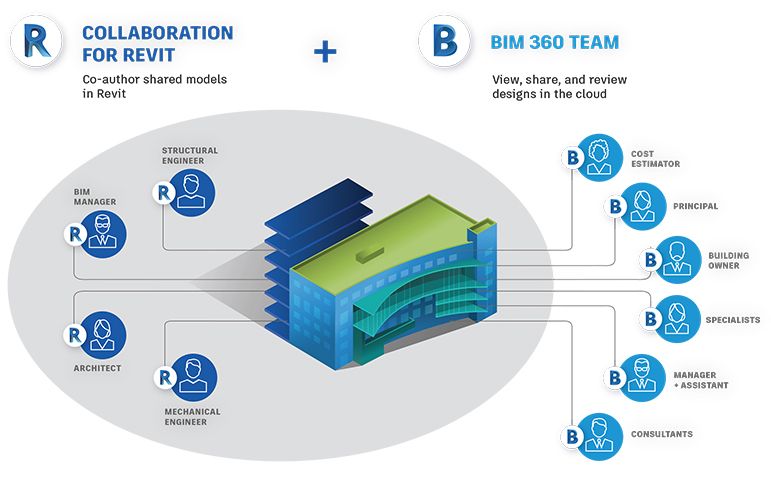 R COLLABORATION FOR REVIT

Co-author shared models in Revit

+

B BIM 360 TEAM

View, share, and review designs in the cloud

STRUCTURAL ENGINEER

R

BIM MANAGER

R

R

ARCHITECT

R

MECHANICAL ENGINEER

B COST ESTIMATOR

B PRINCIPAL

B BUILDING OWNER

B SPECIALISTS

B MANAGER + ASSISTANT

B CONSULTANTS